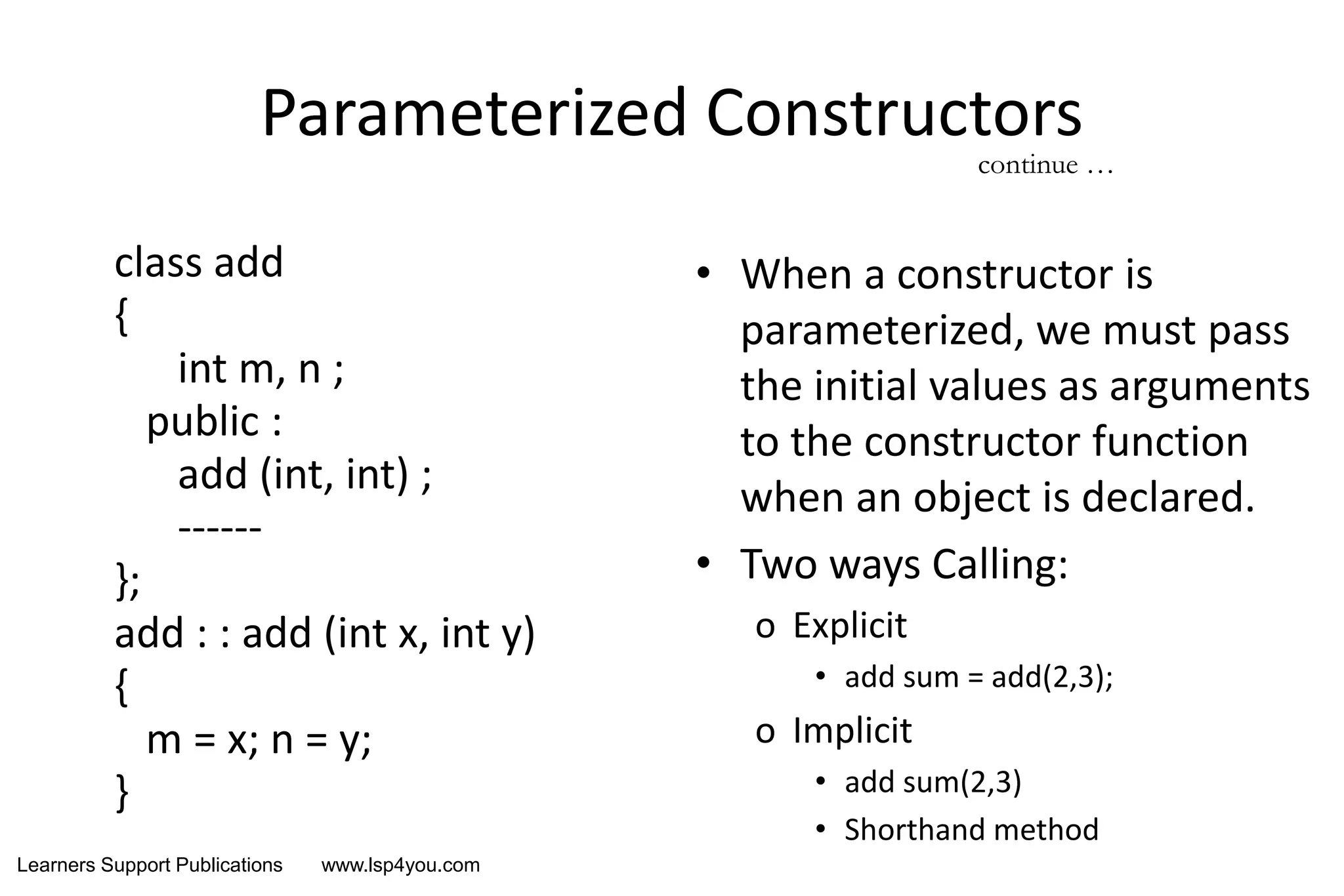 Parameterized Constructors

continue …

class add
{
int m, n ;
public :
add (int, int) ;
------
};
add : : add (int x, int y)
{
m = x; n = y;
}

• When a constructor is parameterized, we must pass the initial values as arguments to the constructor function when an object is declared.
• Two ways Calling:
o Explicit
• add sum = add(2,3);
o Implicit
• add sum(2,3)
• Shorthand method

Learners Support Publications www.lsp4you.com